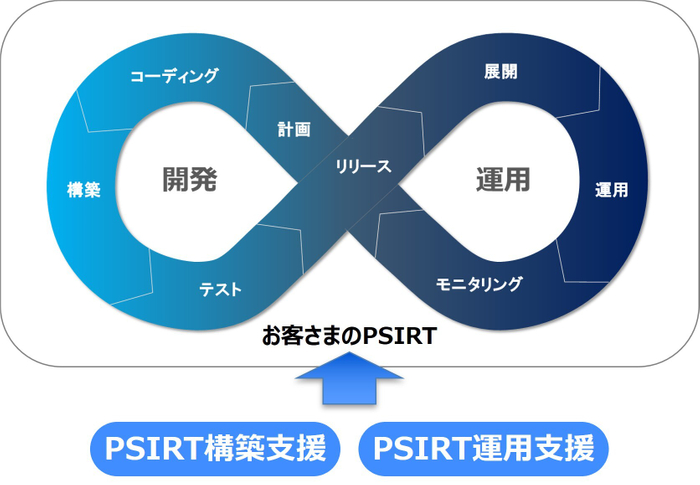 コーディング

計画

構築

開発

テスト

リリース

展開

運用

運用

モニタリング

お客さまのPSIRT

PSIRT構築支援

PSIRT運用支援